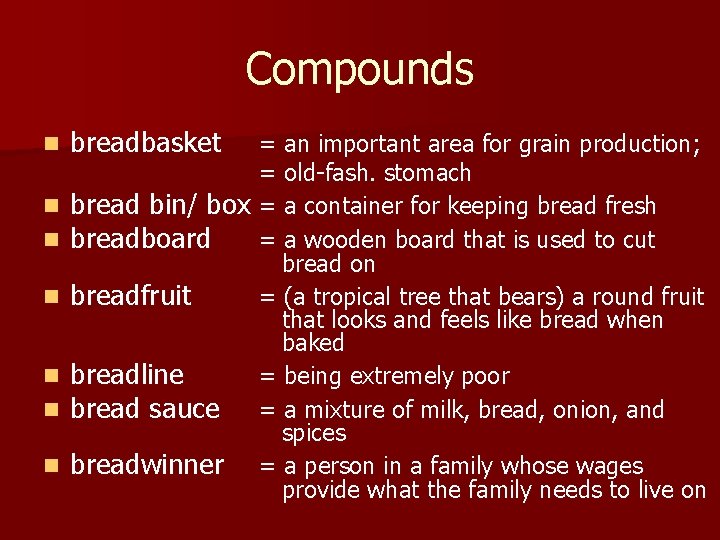 Compounds

- breadbasket = an important area for grain production;
  = old-fash. stomach
- bread bin/ box = a container for keeping bread fresh
- breadboard = a wooden board that is used to cut bread on
- breadfruit = (a tropical tree that bears) a round fruit that looks and feels like bread when baked
- breadline = being extremely poor
- bread sauce = a mixture of milk, bread, onion, and spices
- breadwinner = a person in a family whose wages provide what the family needs to live on